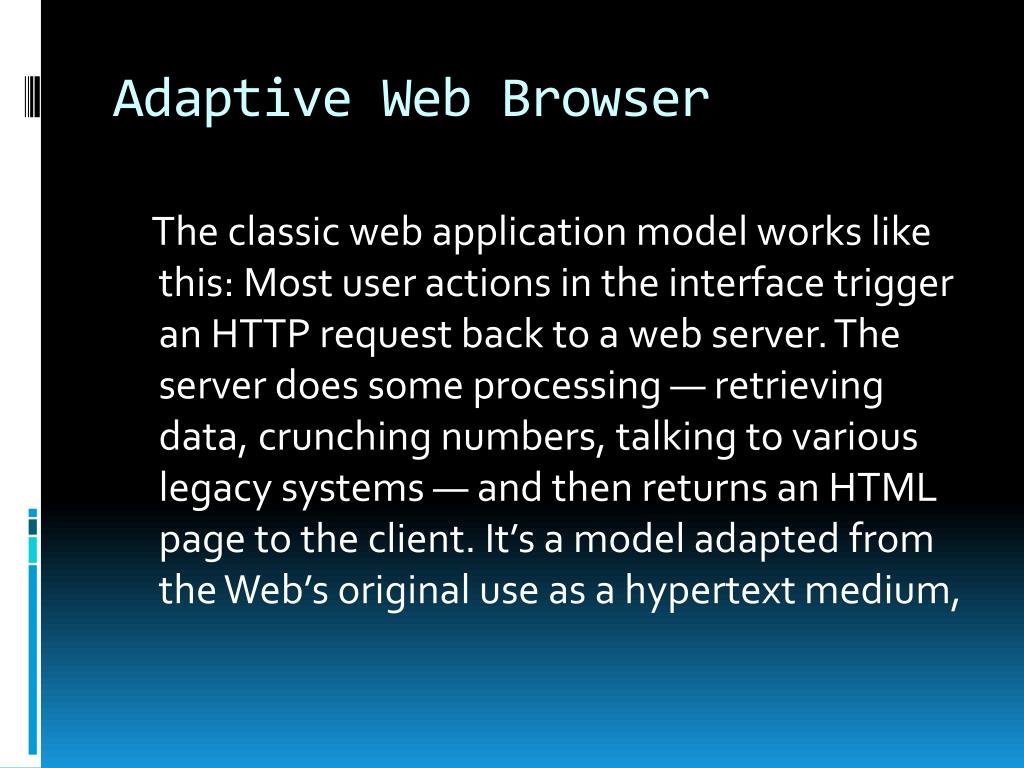 Adaptive Web Browser

The classic web application model works like this: Most user actions in the interface trigger an HTTP request back to a web server. The server does some processing — retrieving data, crunching numbers, talking to various legacy systems — and then returns an HTML page to the client. It's a model adapted from the Web's original use as a hypertext medium,